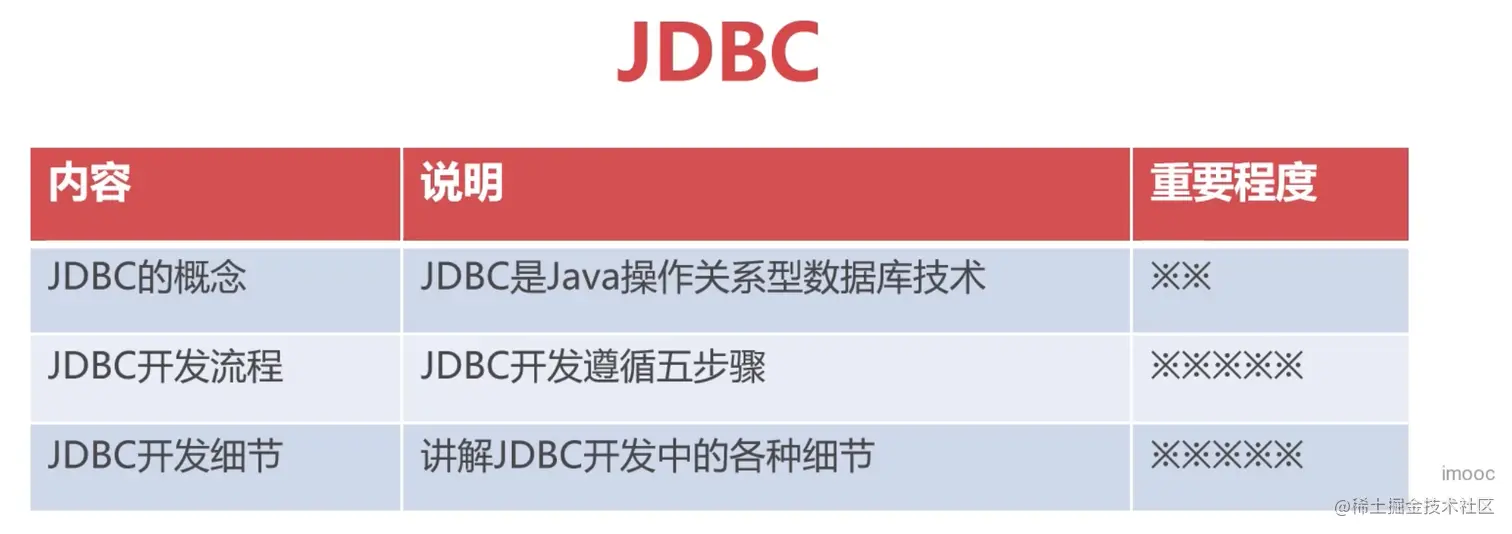 JDBC

| 内容 | 说明 | 重要程度 |
|---|---|---|
| JDBC的概念 | JDBC是Java操作关系型数据库技术 | ※※ |
| JDBC开发流程 | JDBC开发遵循五步骤 | ※※※※※ |
| JDBC开发细节 | 讲解JDBC开发中的各种细节 | ※※※※※ |

imooc

@稀土掘金技术社区